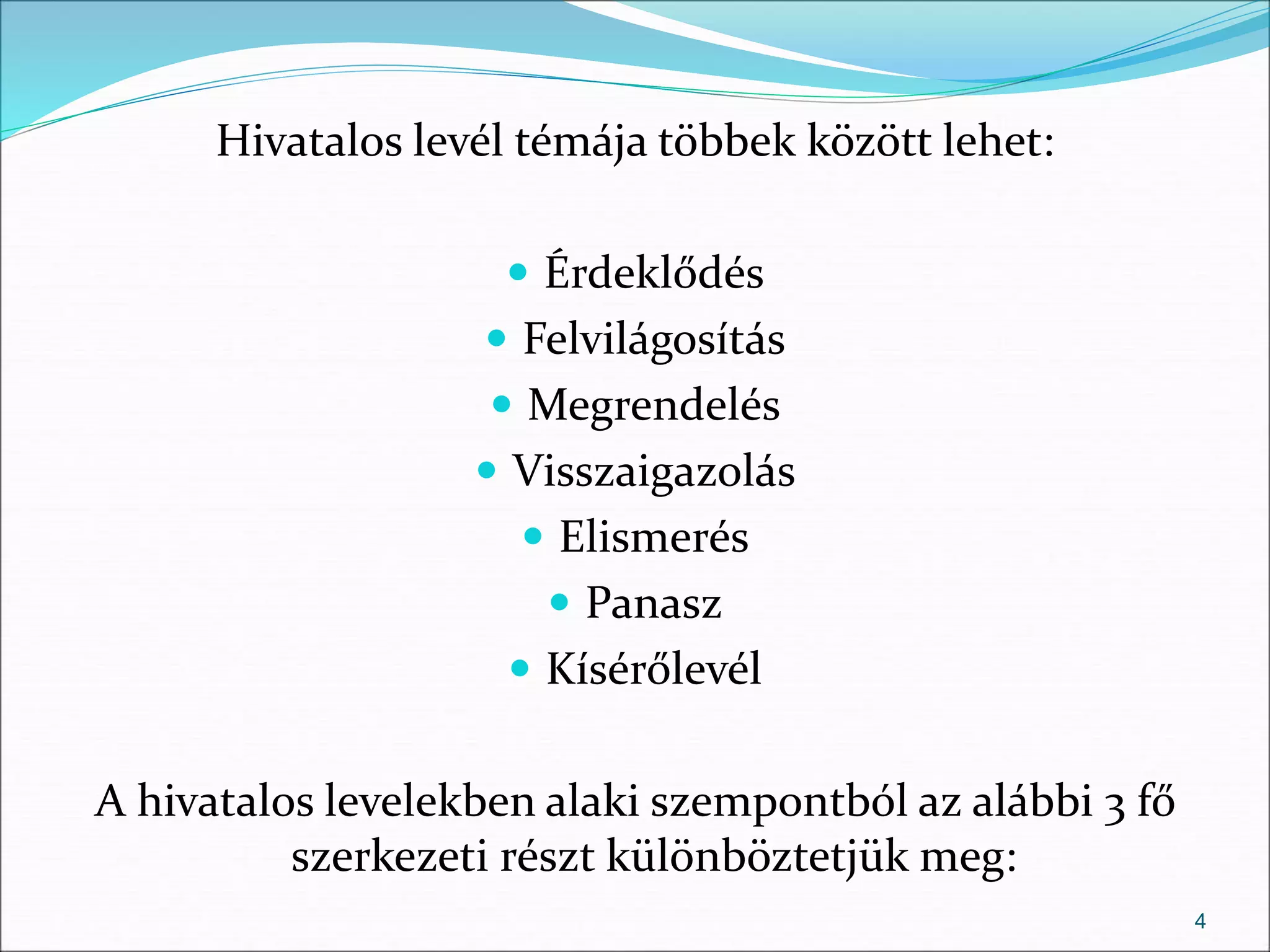 Hivatalos levél témája többek között lehet:

- Érdeklődés
- Felvilágosítás
- Megrendelés
- Visszaigazolás
- Elismerés
- Panasz
- Kísérőlevél

A hivatalos levelekben alaki szempontból az alábbi 3 fő szerkezeti részt különböztetjük meg:

4